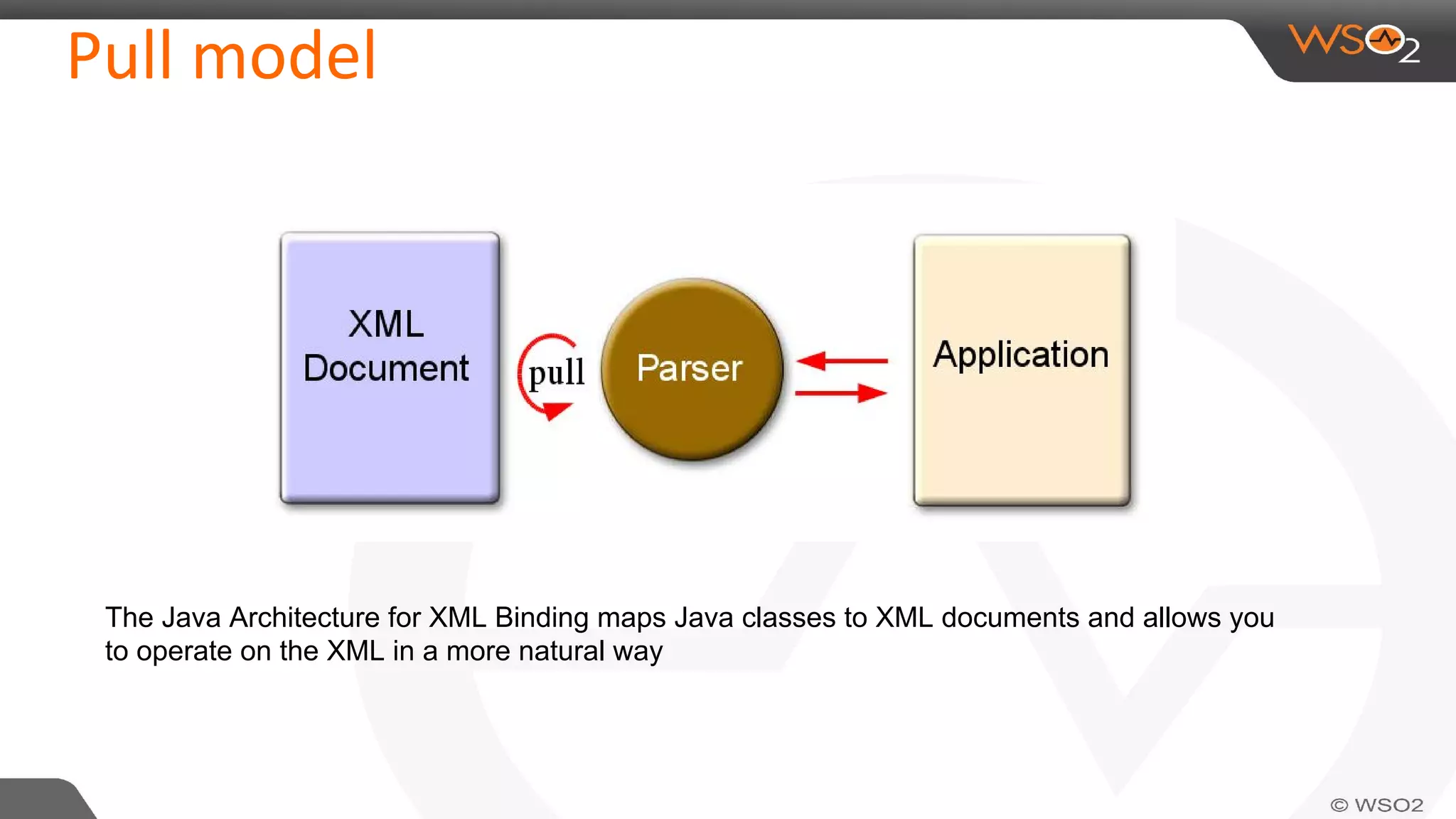 Pull model

WSO2

XML Document

pull

Parser

Application

The Java Architecture for XML Binding maps Java classes to XML documents and allows you to operate on the XML in a more natural way

© WSO2